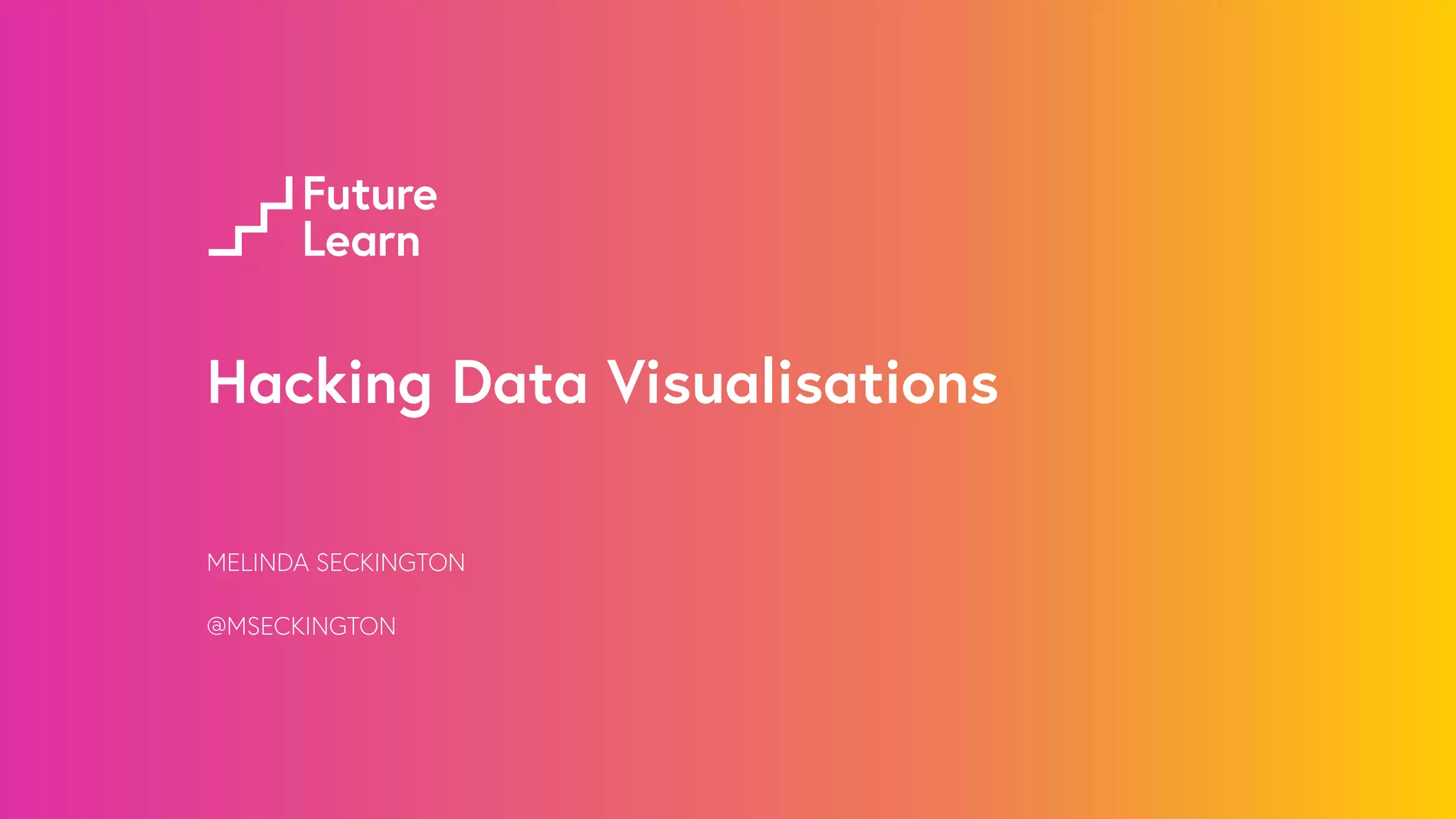 Future
Learn

Hacking Data Visualisations

MELINDA SECKINGTON

@MSECKINGTON